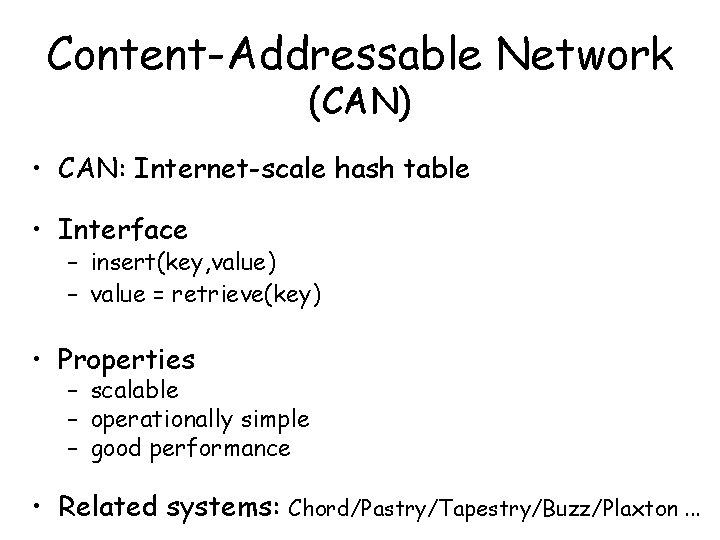 Content-Addressable Network (CAN)

• CAN: Internet-scale hash table

• Interface
– insert(key,value)
– value = retrieve(key)

• Properties
– scalable
– operationally simple
– good performance

• Related systems: Chord/Pastry/Tapestry/Buzz/Plaxton ...